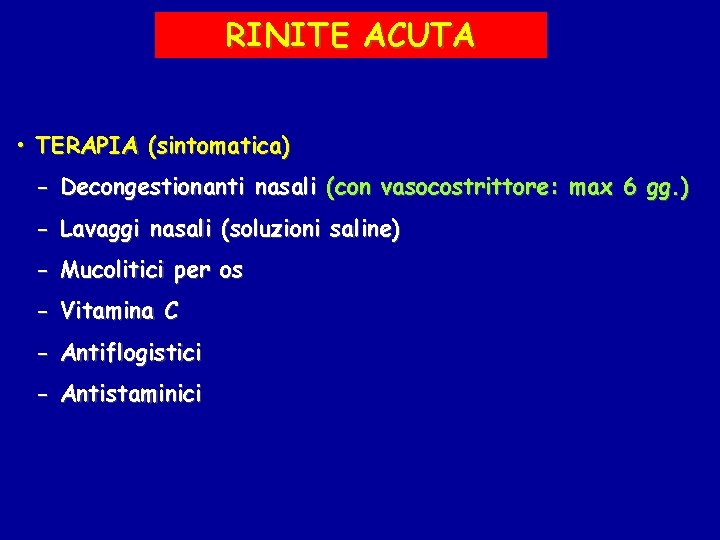 RINITE ACUTA

• TERAPIA (sintomatica)
– Decongestionanti nasali (con vasocostrittore: max 6 gg.)
– Lavaggi nasali (soluzioni saline)
– Mucolitici per os
– Vitamina C
– Antiflogistici
– Antistaminici